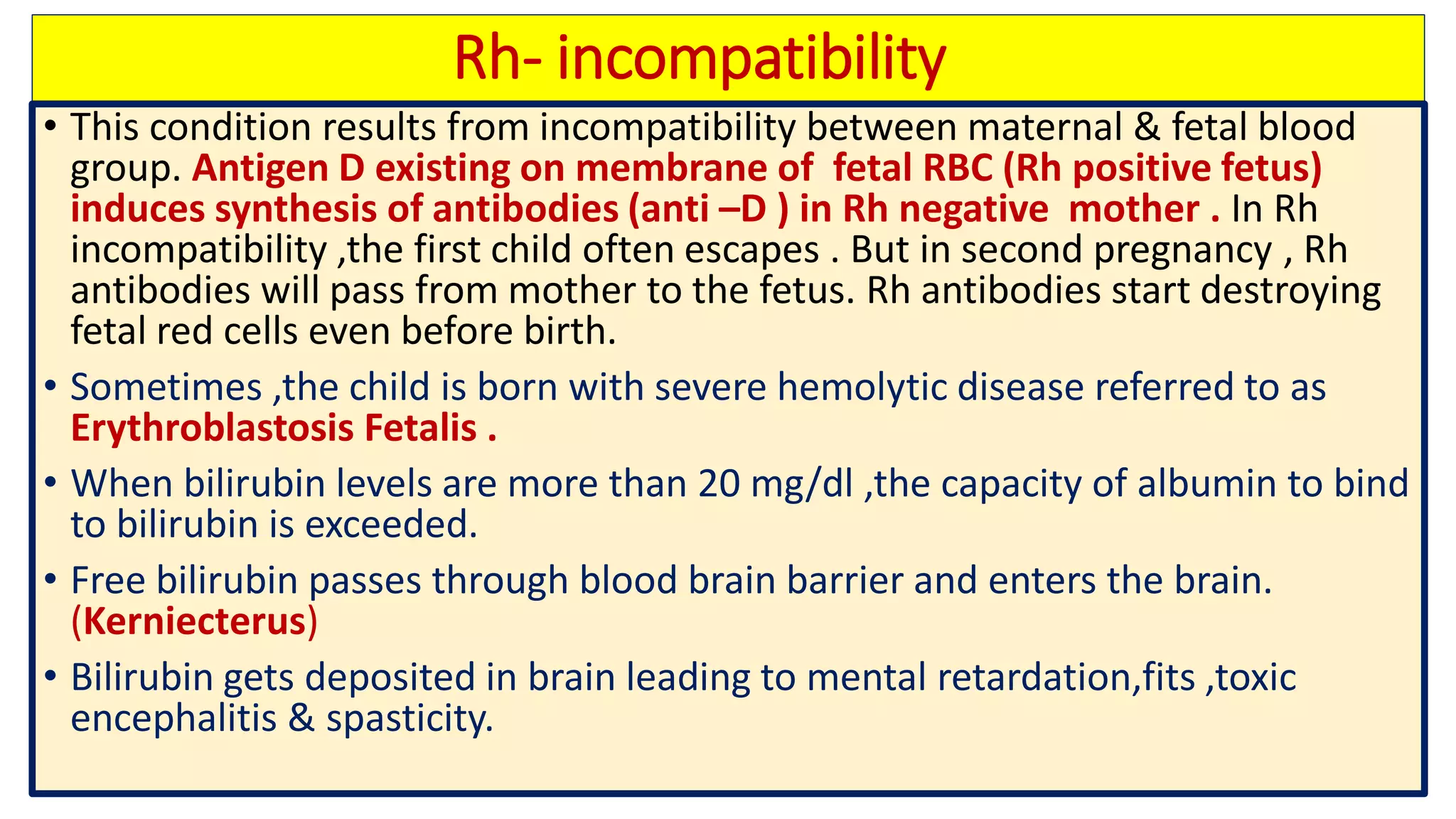 Rh- incompatibility

• This condition results from incompatibility between maternal & fetal blood group. Antigen D existing on membrane of fetal RBC (Rh positive fetus) induces synthesis of antibodies (anti –D ) in Rh negative mother . In Rh incompatibility ,the first child often escapes . But in second pregnancy , Rh antibodies will pass from mother to the fetus. Rh antibodies start destroying fetal red cells even before birth.

• Sometimes ,the child is born with severe hemolytic disease referred to as Erythroblastosis Fetalis .

• When bilirubin levels are more than 20 mg/dl ,the capacity of albumin to bind to bilirubin is exceeded.

• Free bilirubin passes through blood brain barrier and enters the brain. (Kerniecterus)

• Bilirubin gets deposited in brain leading to mental retardation,fits ,toxic encephalitis & spasticity.